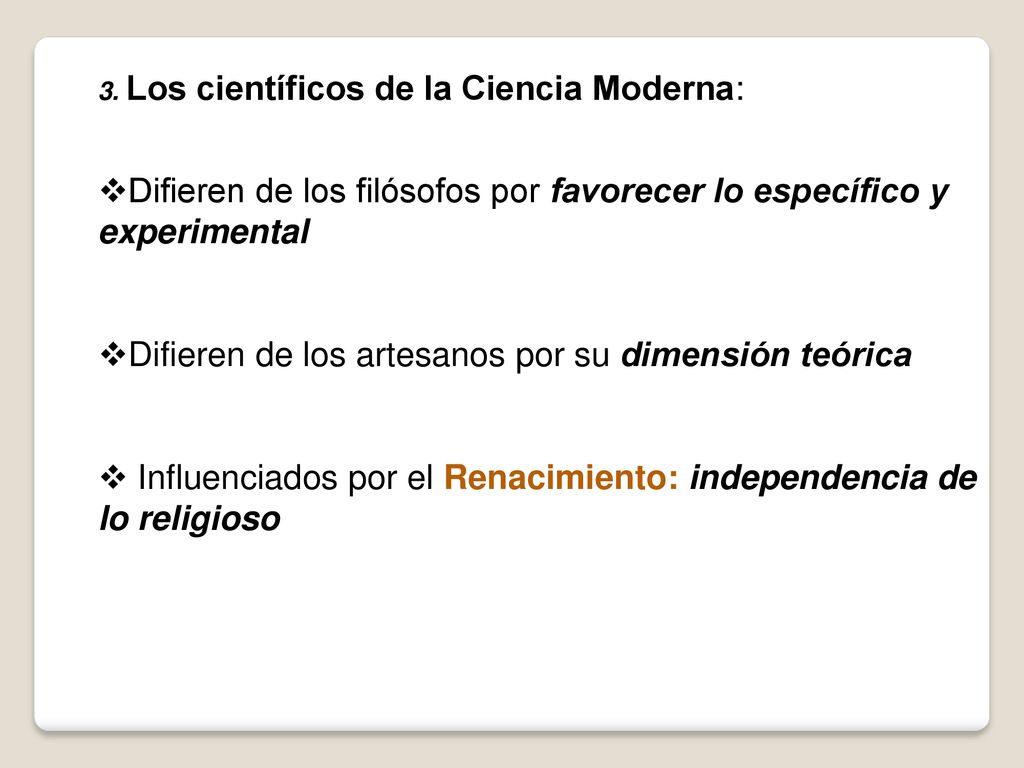 3. Los científicos de la Ciencia Moderna:

❖Difieren de los filósofos por favorecer lo específico y experimental

❖Difieren de los artesanos por su dimensión teórica

❖ Influenciados por el Renacimiento: independencia de lo religioso